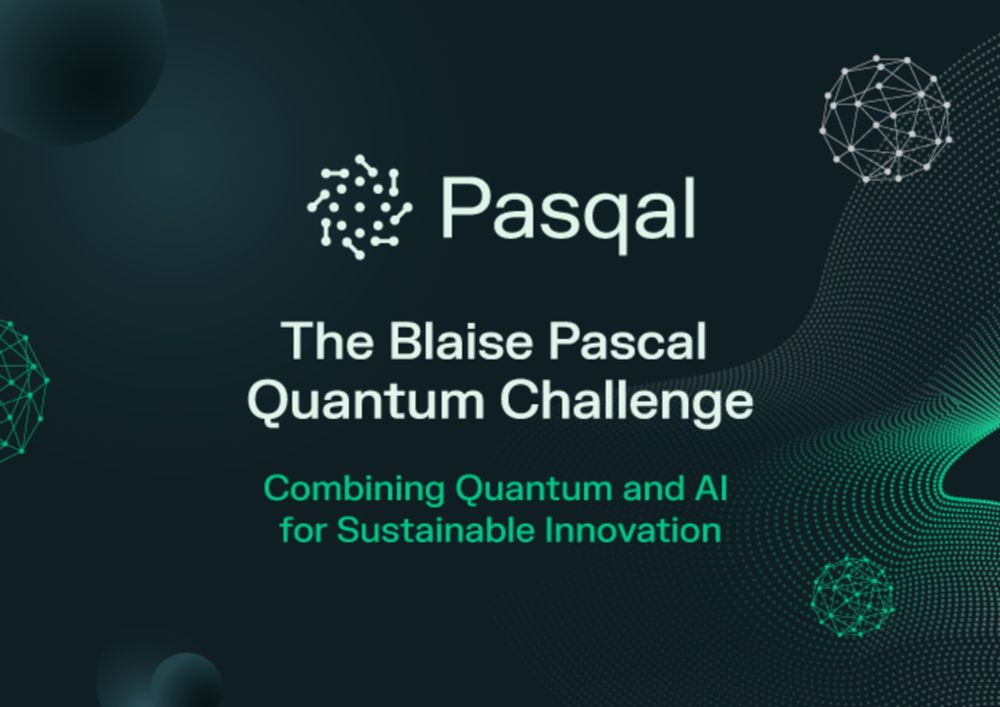 Pasqal

The Blaise Pascal Quantum Challenge

Combining Quantum and AI for Sustainable Innovation